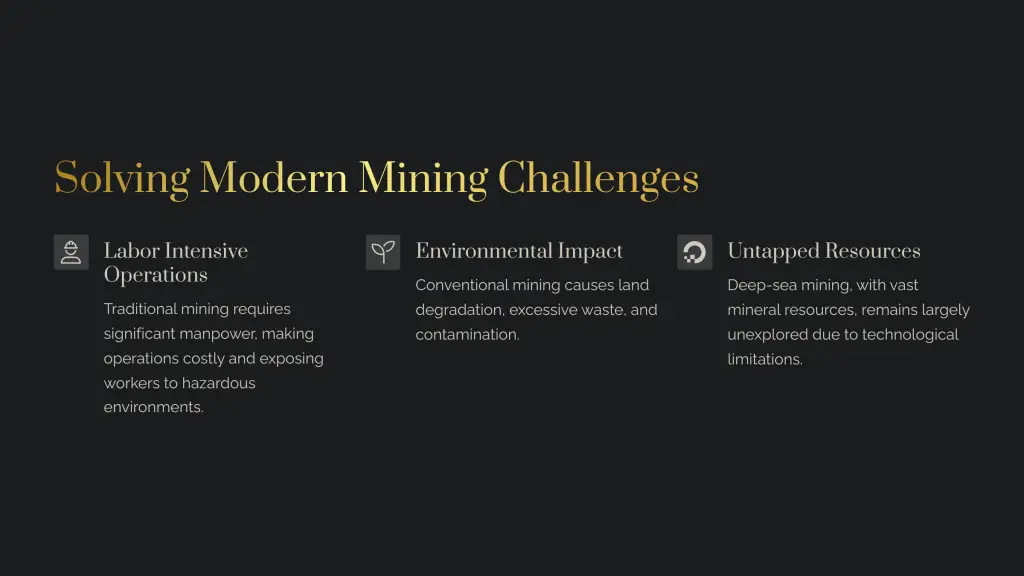 Solving Modern Mining Challenges

Labor Intensive Operations

Traditional mining requires significant manpower, making operations costly and exposing workers to hazardous environments.

Environmental Impact

Conventional mining causes land degradation, excessive waste, and contamination.

Untapped Resources

Deep-sea mining, with vast mineral resources, remains largely unexplored due to technological limitations.